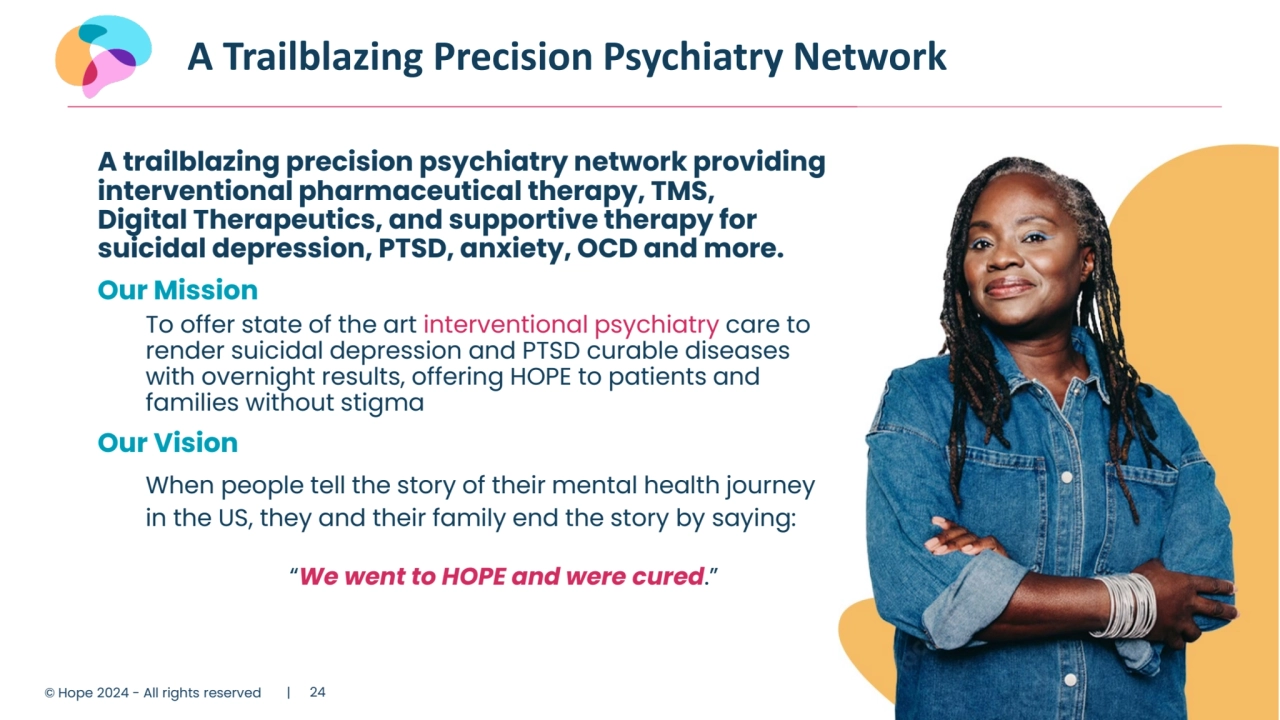 A Trailblazing Precision Psychiatry Network

A trailblazing precision psychiatry network providing interventional pharmaceutical therapy, TMS, Digital Therapeutics, and supportive therapy for suicidal depression, PTSD, anxiety, OCD and more.

Our Mission

To offer state of the art interventional psychiatry care to render suicidal depression and PTSD curable diseases with overnight results, offering HOPE to patients and families without stigma

Our Vision

When people tell the story of their mental health journey in the US, they and their family end the story by saying:

"We went to HOPE and were cured."

© Hope 2024 - All rights reserved | 24